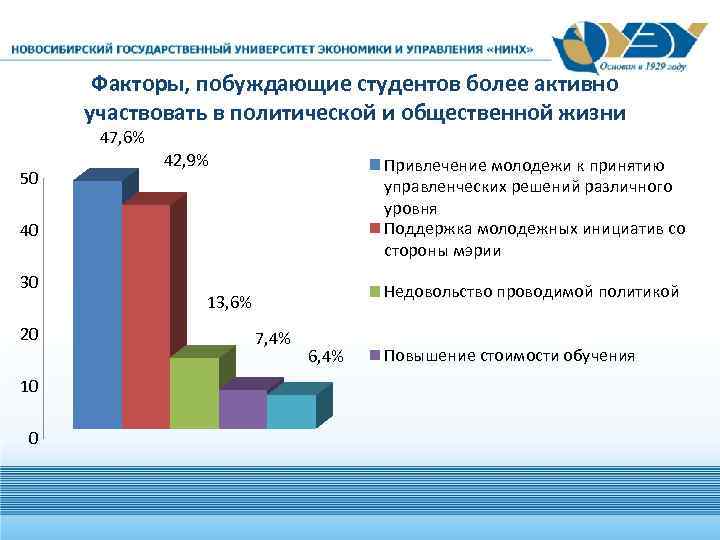 НОВОСИБИРСКИЙ ГОСУДАРСТВЕННЫЙ УНИВЕРСИТЕТ ЭКОНОМИКИ И УПРАВЛЕНИЯ «НИНХ»

Основан в 1929 году

Факторы, побуждающие студентов более активно участвовать в политической и общественной жизни

47,6%
42,9%
13,6%
7,4%
6,4%

50
40
30
20
10
0

Привлечение молодежи к принятию управленческих решений различного уровня
Поддержка молодежных инициатив со стороны мэрии
Недовольство проводимой политикой
Повышение стоимости обучения